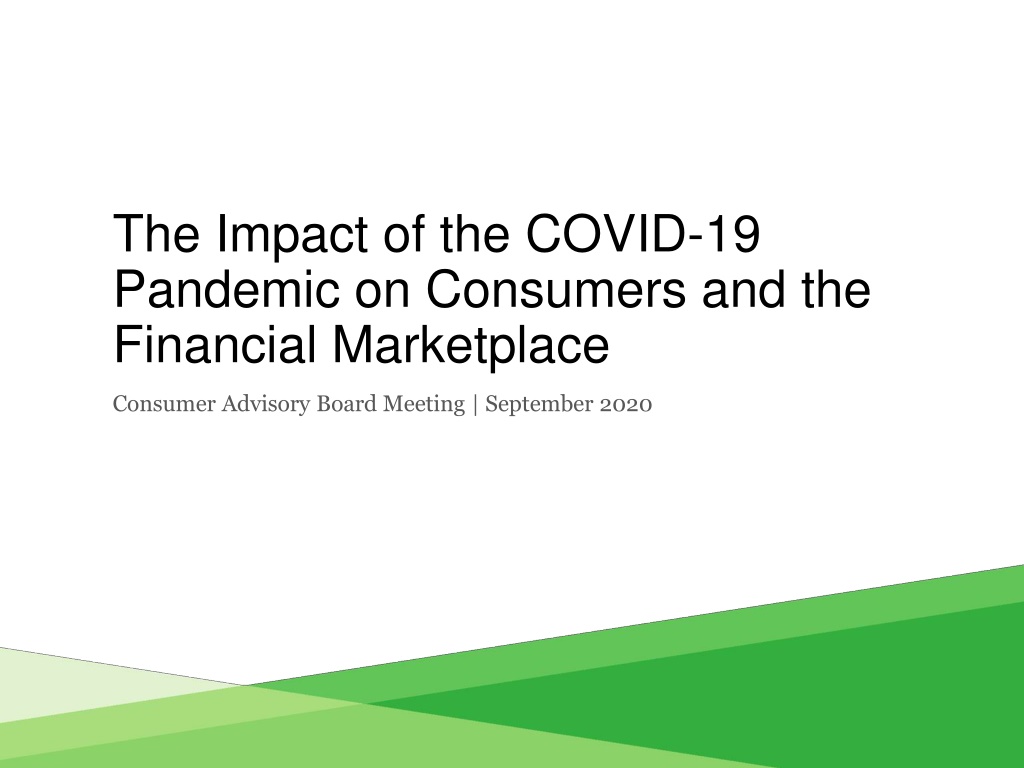 The Impact of the COVID-19 Pandemic on Consumers and the Financial Marketplace

Consumer Advisory Board Meeting | September 2020